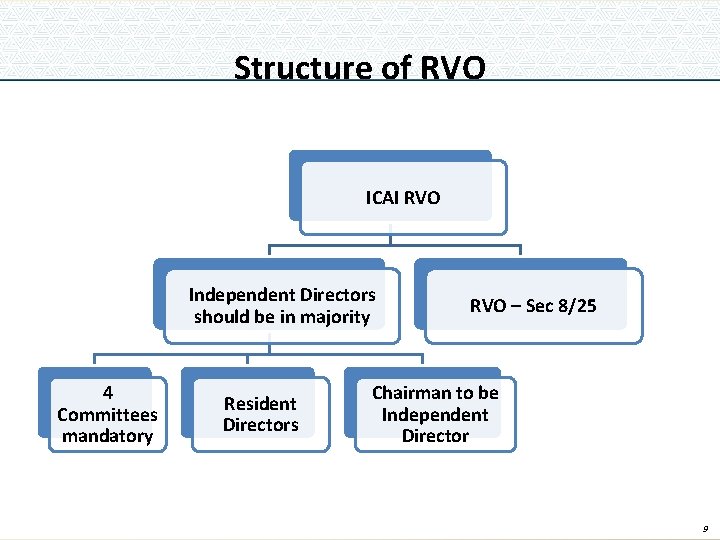 Structure of RVO

ICAI RVO

Independent Directors should be in majority

RVO – Sec 8/25

4 Committees mandatory

Resident Directors

Chairman to be Independent Director

9